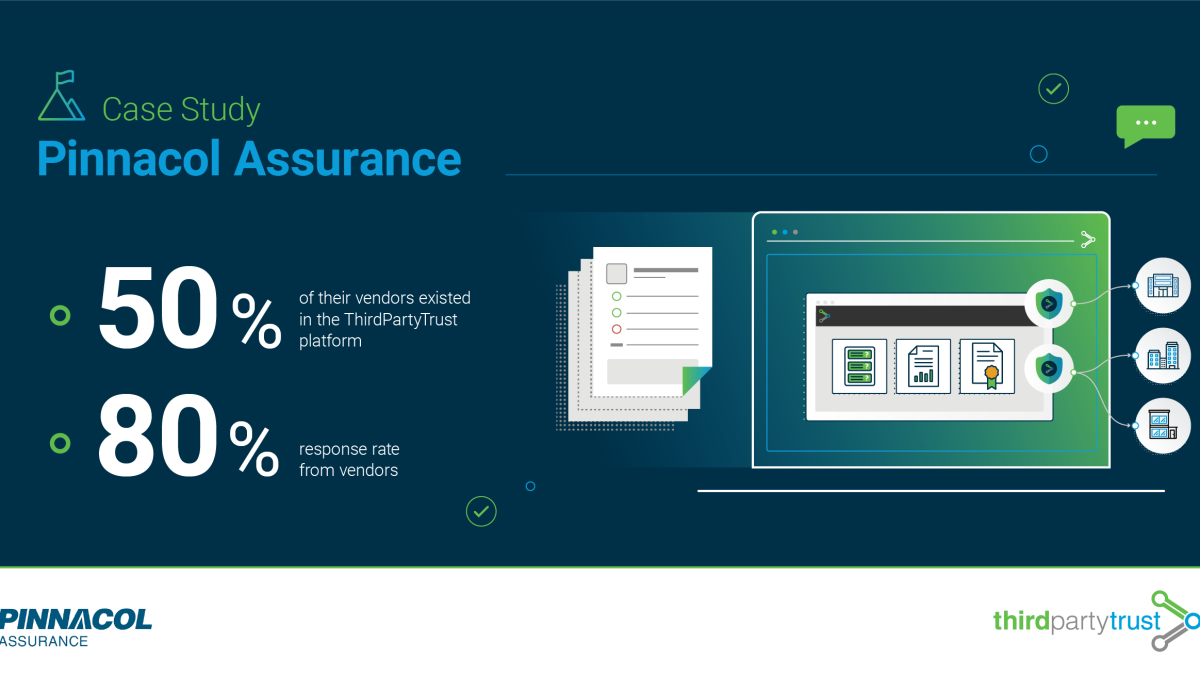 Case Study
Pinnacol Assurance

50 % of their vendors existed in the ThirdPartyTrust platform

80 % response rate from vendors

PINNACOL
ASSURANCE

thirdpartytrust